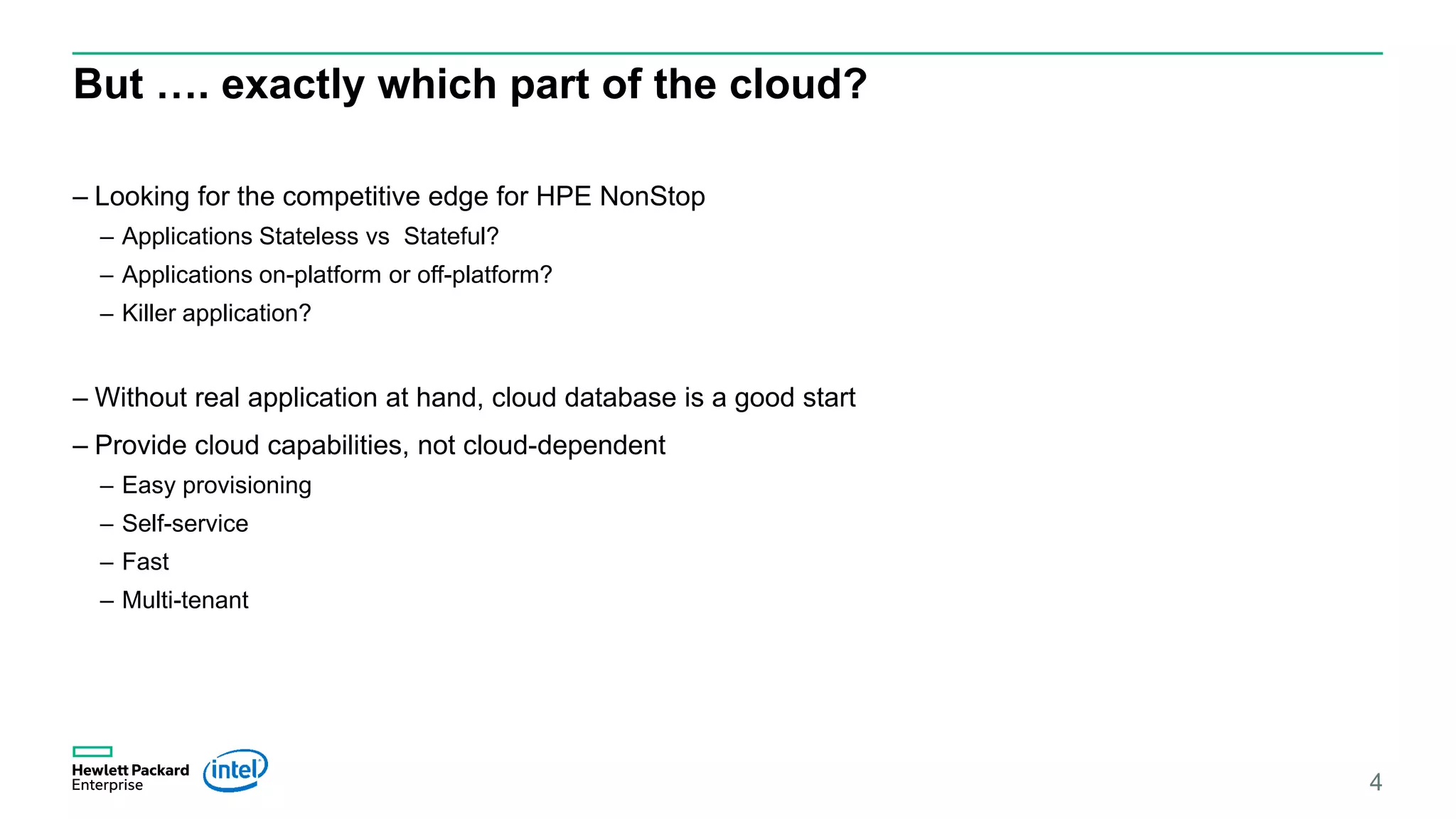 But …. exactly which part of the cloud?

– Looking for the competitive edge for HPE NonStop
– Applications Stateless vs Stateful?
– Applications on-platform or off-platform?
– Killer application?

– Without real application at hand, cloud database is a good start
– Provide cloud capabilities, not cloud-dependent
– Easy provisioning
– Self-service
– Fast
– Multi-tenant

Hewlett Packard Enterprise
intel

4